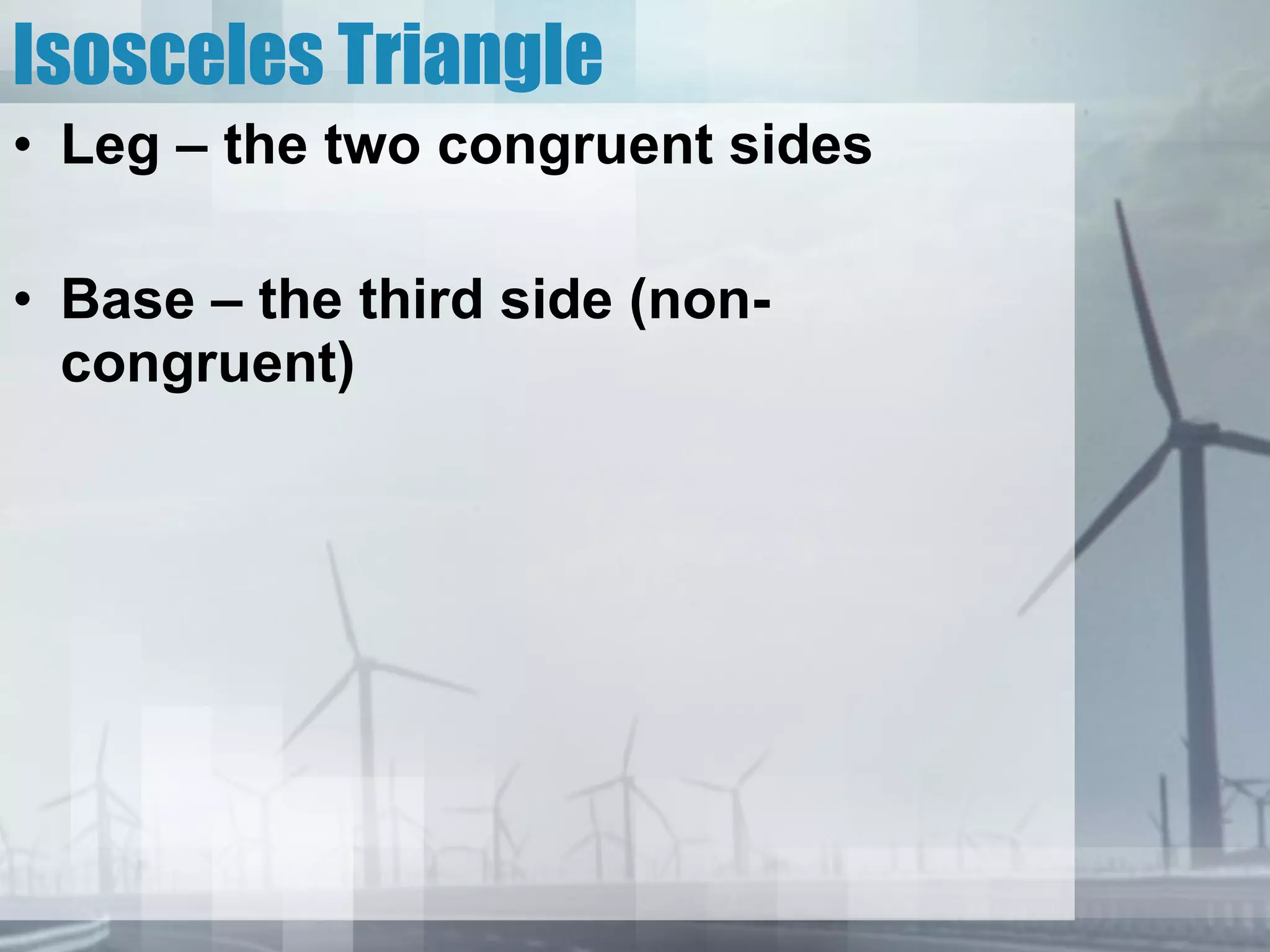 Isosceles Triangle

• Leg – the two congruent sides

• Base – the third side (non-congruent)